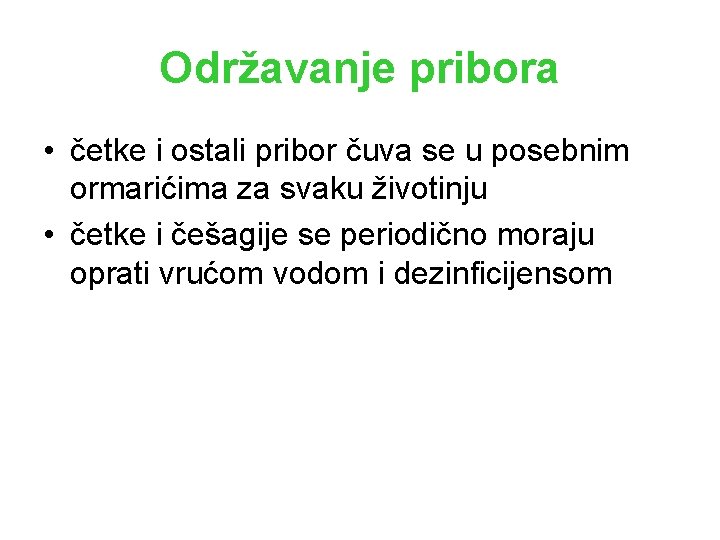 Održavanje pribora

• četke i ostali pribor čuva se u posebnim ormarićima za svaku životinju
• četke i češagije se periodično moraju oprati vrućom vodom i dezinficijensom